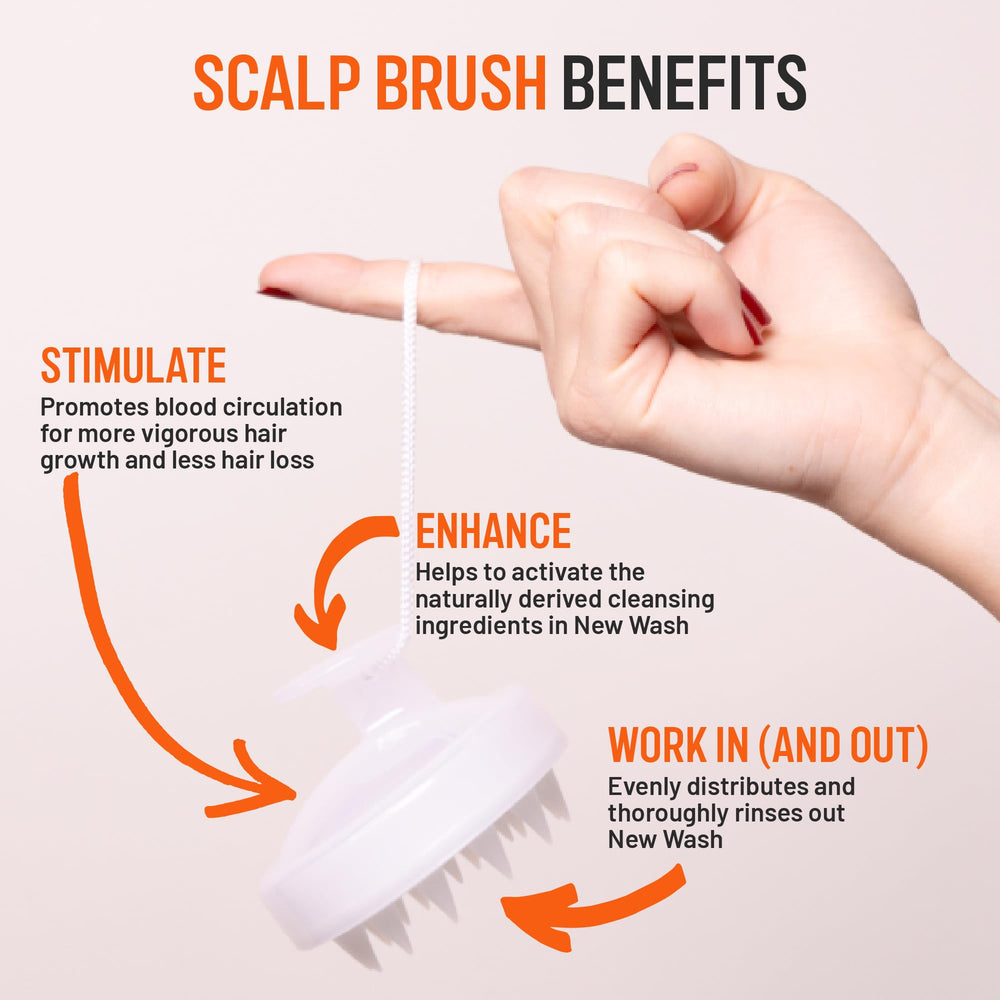 SCALP BRUSH BENEFITS

STIMULATE
Promotes blood circulation for more vigorous hair growth and less hair loss

ENHANCE
Helps to activate the naturally derived cleansing ingredients in New Wash

WORK IN (AND OUT)
Evenly distributes and thoroughly rinses out New Wash